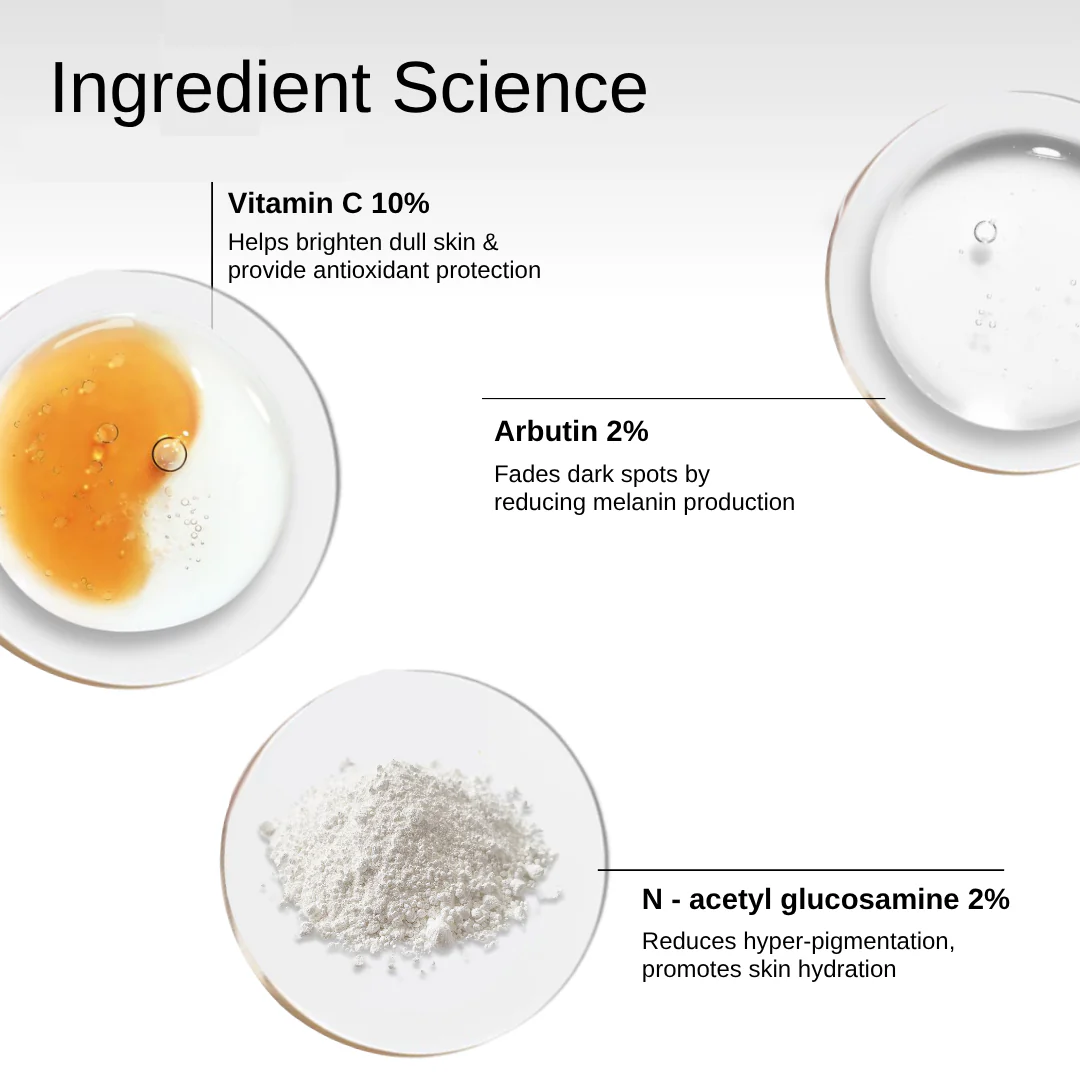 Ingredient Science

Vitamin C 10%
Helps brighten dull skin & provide antioxidant protection

Arbutin 2%
Fades dark spots by reducing melanin production

N - acetyl glucosamine 2%
Reduces hyper-pigmentation, promotes skin hydration